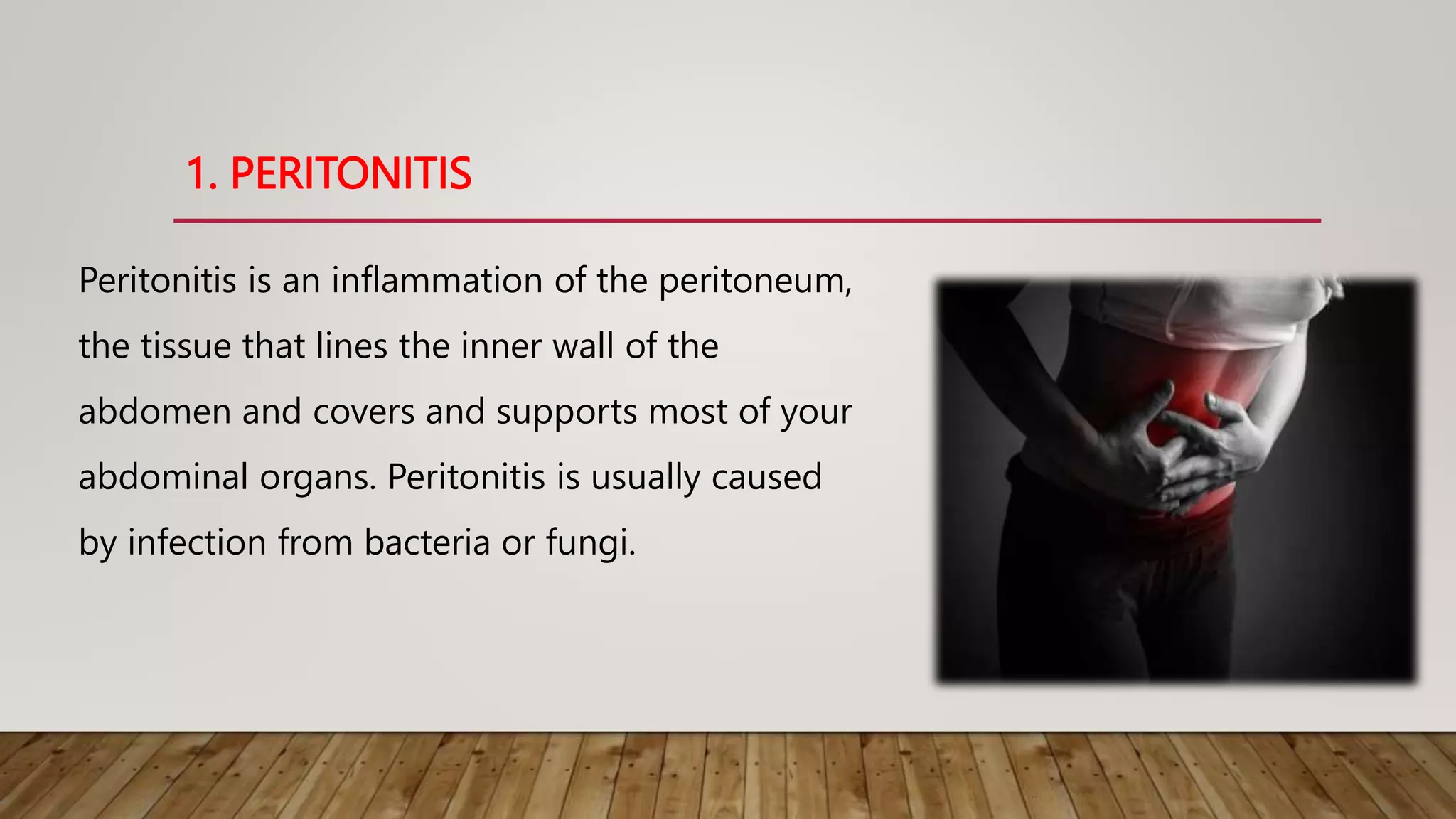 1. PERITONITIS

Peritonitis is an inflammation of the peritoneum, the tissue that lines the inner wall of the abdomen and covers and supports most of your abdominal organs. Peritonitis is usually caused by infection from bacteria or fungi.